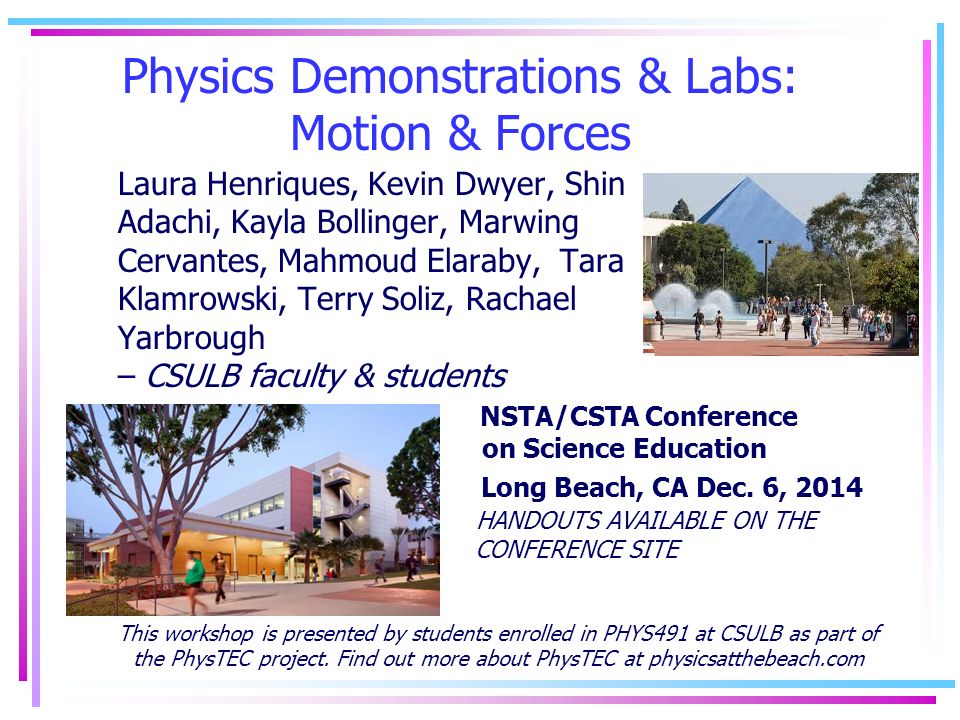 Physics Demonstrations & Labs: Motion & Forces

Laura Henriques, Kevin Dwyer, Shin Adachi, Kayla Bollinger, Marwing Cervantes, Mahmoud Elaraby, Tara Klamrowski, Terry Soliz, Rachael Yarbrough
– CSULB faculty & students

NSTA/CSTA Conference on Science Education

Long Beach, CA Dec. 6, 2014

HANDOUTS AVAILABLE ON THE CONFERENCE SITE

This workshop is presented by students enrolled in PHYS491 at CSULB as part of the PhysTEC project. Find out more about PhysTEC at physicsatthebeach.com